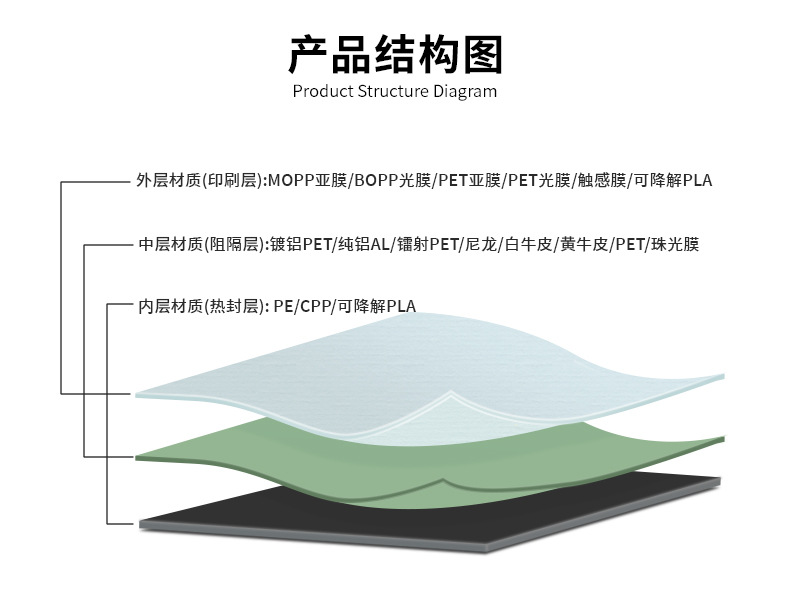 产品结构图
Product Structure Diagram

外层材质(印刷层):MOPP亚膜/BOPP光膜/PET亚膜/PET光膜/触感膜/可降解PLA

中层材质(阻隔层):镀铝PET/纯铝AL/镭射PET/尼龙/白牛皮/黄牛皮/PET/珠光膜

内层材质(热封层): PE/CPP/可降解PLA